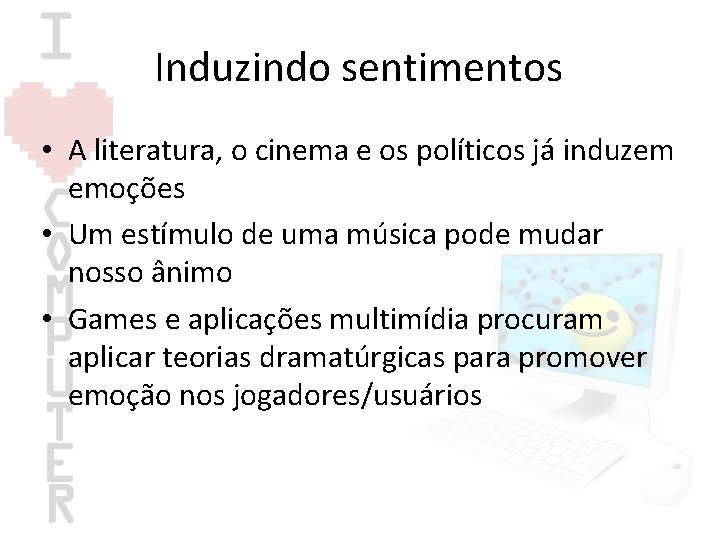 I COMPUTER

Induzindo sentimentos

• A literatura, o cinema e os políticos já induzem emoções
• Um estímulo de uma música pode mudar nosso ânimo
• Games e aplicações multimídia procuram aplicar teorias dramatúrgicas para promover emoção nos jogadores/usuários